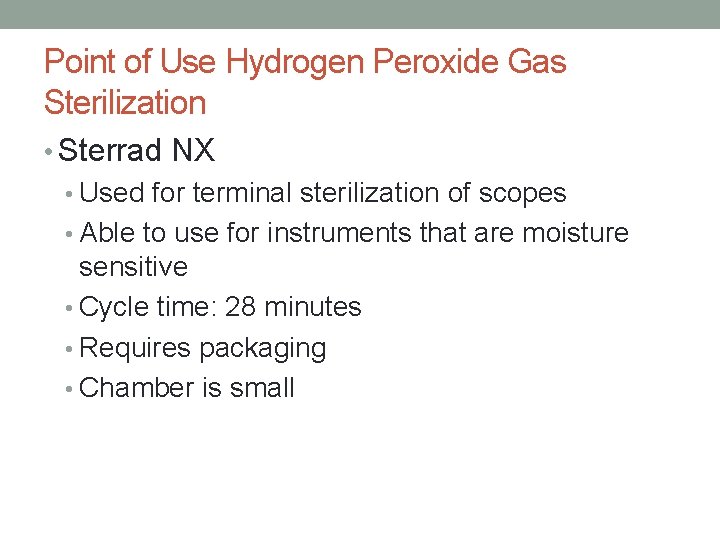 Point of Use Hydrogen Peroxide Gas Sterilization

• Sterrad NX
  • Used for terminal sterilization of scopes
  • Able to use for instruments that are moisture sensitive
  • Cycle time: 28 minutes
  • Requires packaging
  • Chamber is small